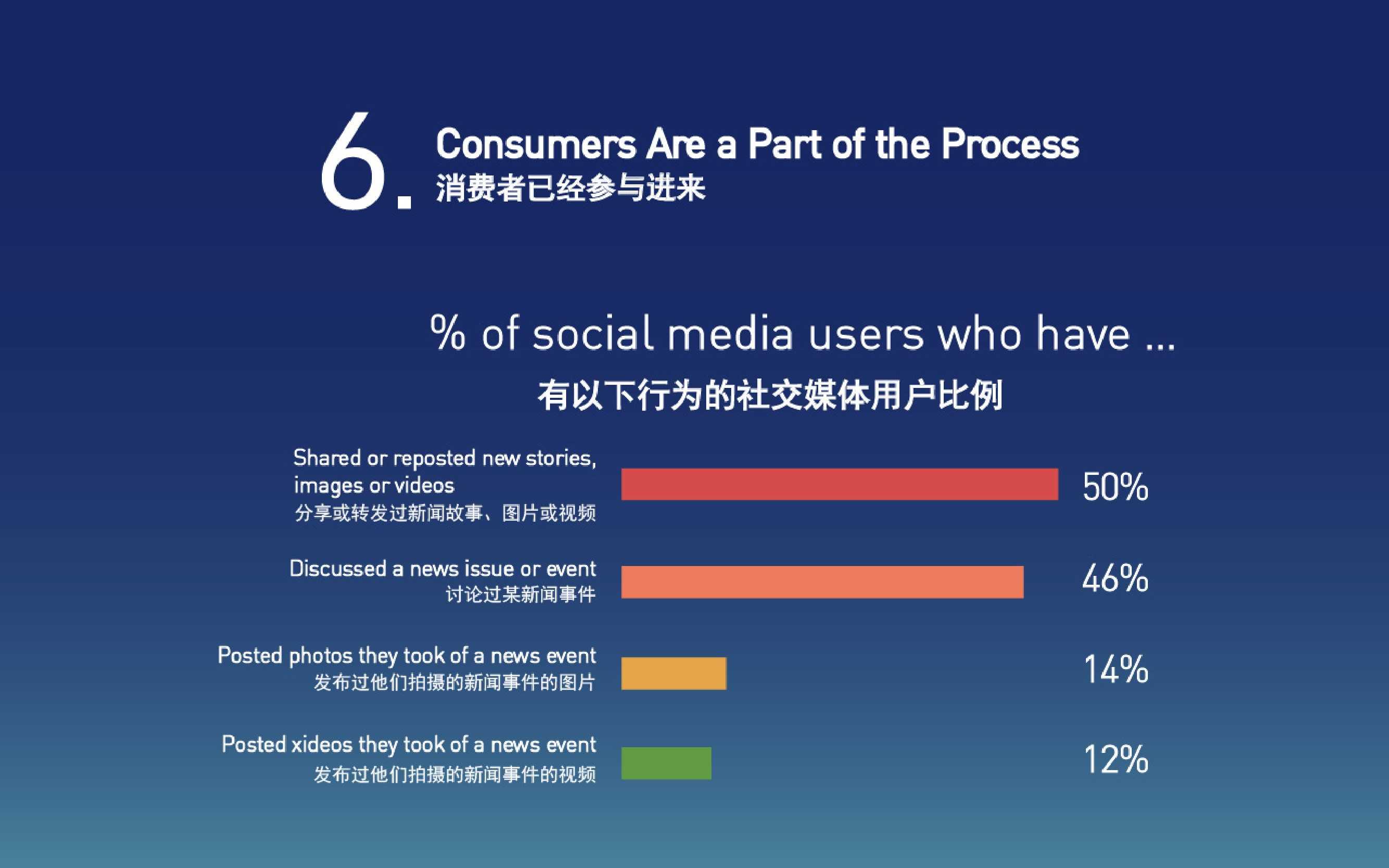 6. Consumers Are a Part of the Process
消费者已经参与进来

% of social media users who have ...
有以下行为的社交媒体用户比例

Shared or reposted new stories, images or videos
分享或转发过新闻故事、图片或视频
50%

Discussed a news issue or event
讨论过某新闻事件
46%

Posted photos they took of a news event
发布过他们拍摄的新闻事件的图片
14%

Posted xideos they took of a news event
发布过他们拍摄的新闻事件的视频
12%